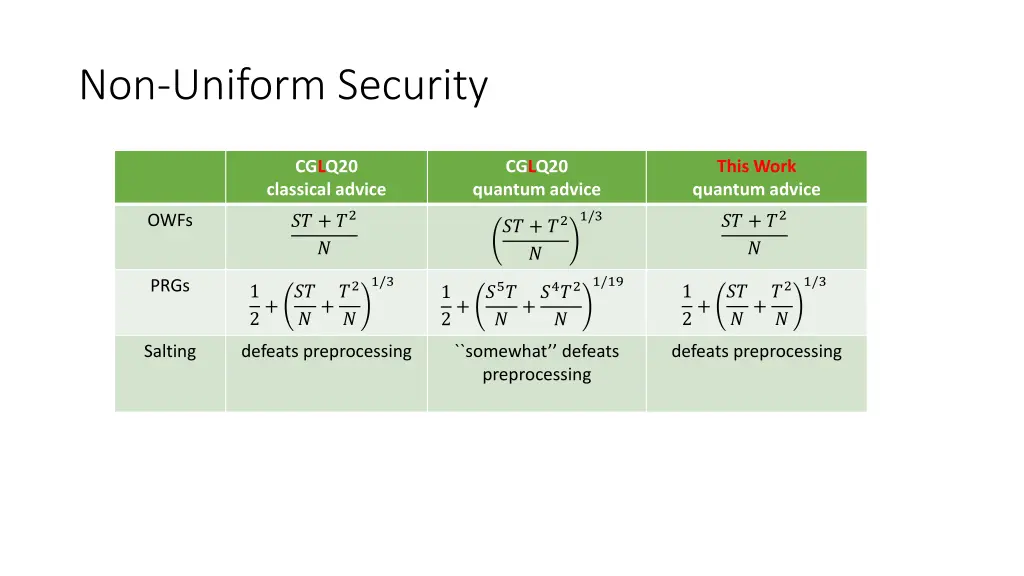 Non-Uniform Security

| | CGLQ20 classical advice | CGLQ20 quantum advice | This Work quantum advice |
|---|---|---|---|
| OWFs | $\frac{ST+T^2}{N}$ | $\left(\frac{ST+T^2}{N}\right)^{1/3}$ | $\frac{ST+T^2}{N}$ |
| PRGs | $\frac{1}{2}+\left(\frac{ST}{N}+\frac{T^2}{N}\right)^{1/3}$ | $\frac{1}{2}+\left(\frac{S^5T}{N}+\frac{S^4T^2}{N}\right)^{1/19}$ | $\frac{1}{2}+\left(\frac{ST}{N}+\frac{T^2}{N}\right)^{1/3}$ |
| Salting | defeats preprocessing | ``somewhat'' defeats preprocessing | defeats preprocessing |